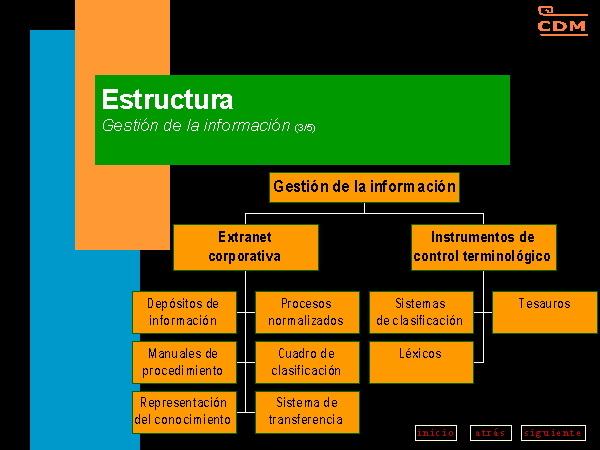 CDM

Estructura
Gestión de la información (3/5)

Gestión de la información

Extranet corporativa

Instrumentos de control terminológico

Depósitos de información

Procesos normalizados

Manuales de procedimiento

Cuadro de clasificación

Representación del conocimiento

Sistema de transferencia

Sistemas de clasificación

Tesauros

Léxicos

inicio atrás siguiente